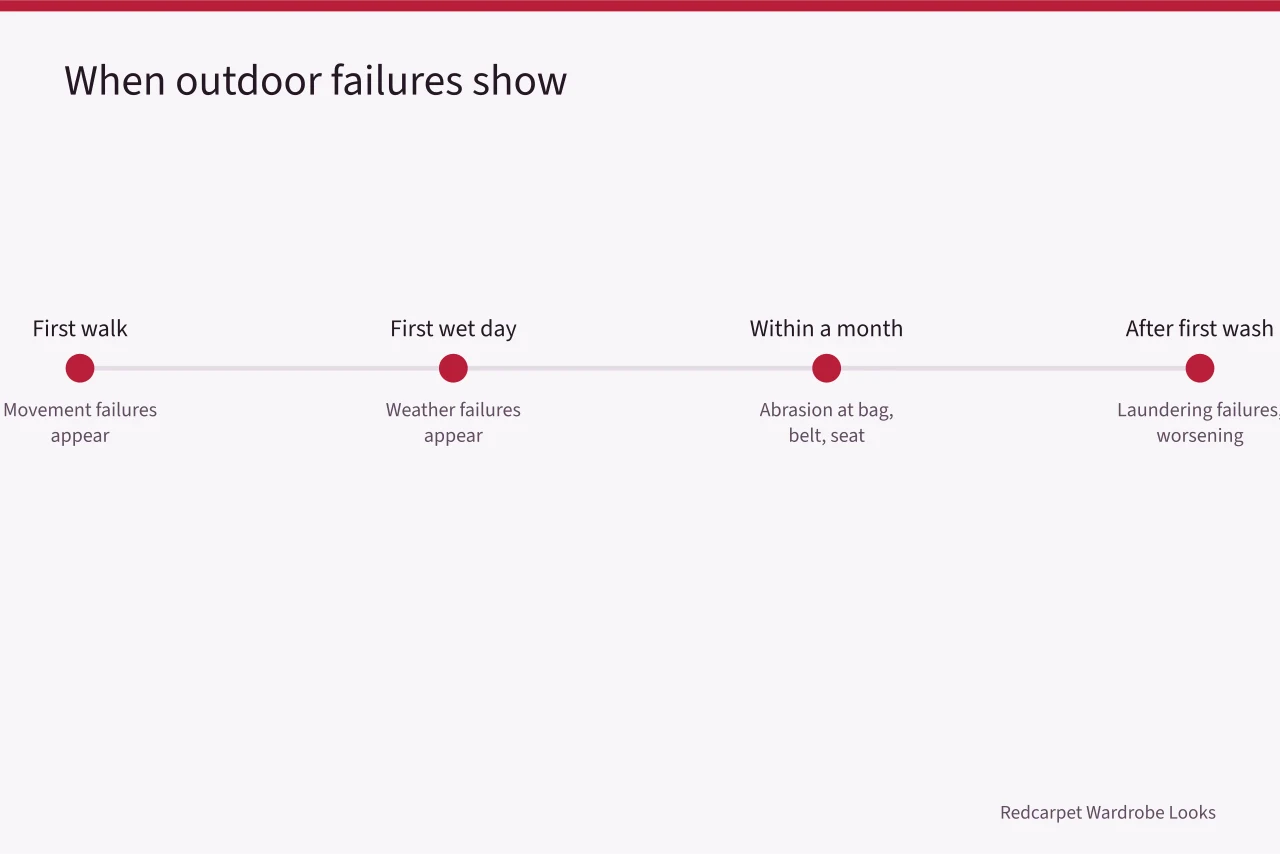 When outdoor failures show

First walk
Movement failures appear

First wet day
Weather failures appear

Within a month
Abrasion at bag, belt, seat

After first wash
Laundering failures, worsening

Redcarpet Wardrobe Looks